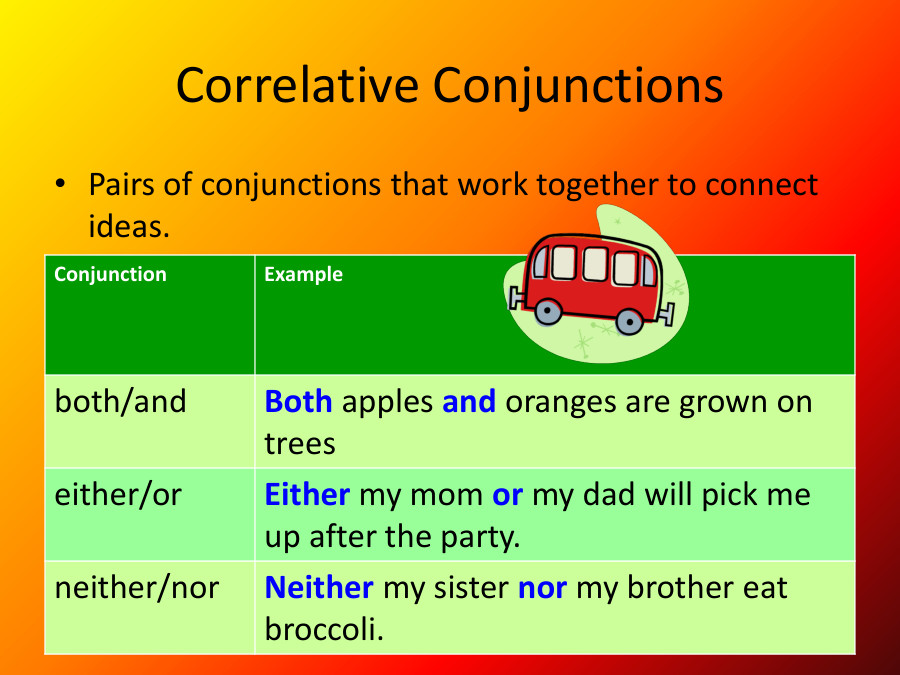 Correlative Conjunctions

• Pairs of conjunctions that work together to connect ideas.

| Conjunction | Example |
|---|---|
| both/and | Both apples and oranges are grown on trees |
| either/or | Either my mom or my dad will pick me up after the party. |
| neither/nor | Neither my sister nor my brother eat broccoli. |